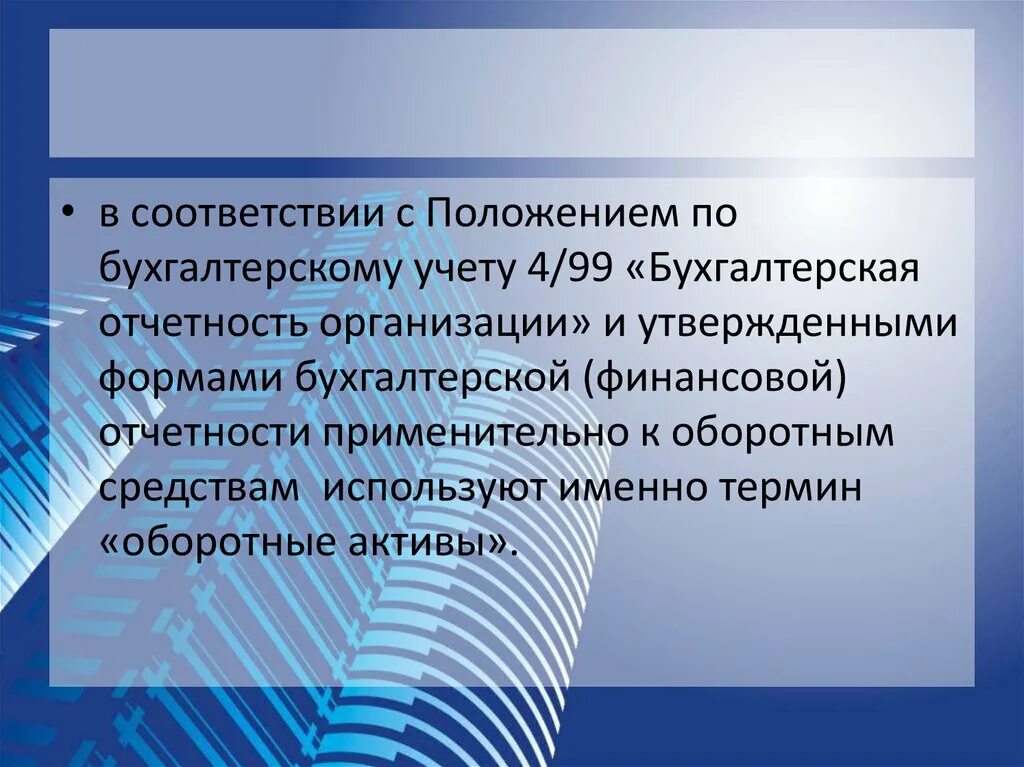 • в соответствии с Положением по бухгалтерскому учету 4/99 «Бухгалтерская отчетность организации» и утвержденными формами бухгалтерской (финансовой) отчетности применительно к оборотным средствам  используют именно термин «оборотные активы».